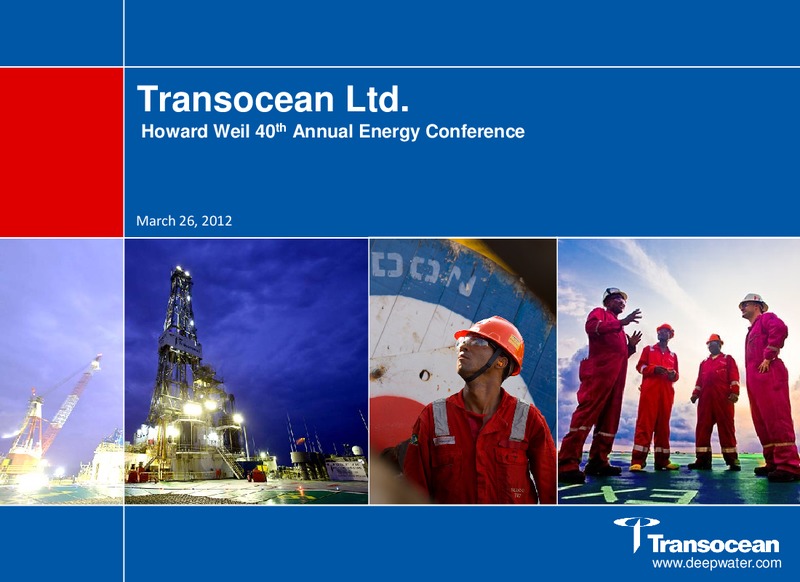 Transocean Ltd.

Howard Weil 40$^{th}$ Annual Energy Conference

March 26, 2012

Transocean
www.deepwater.com